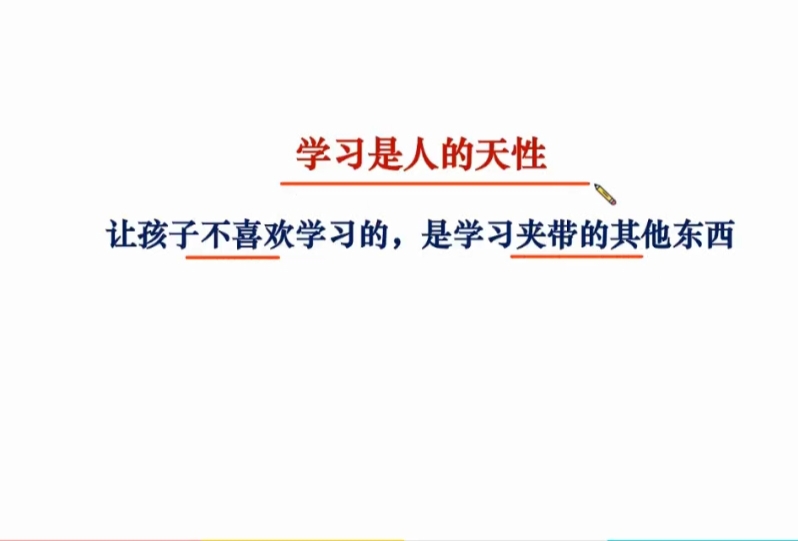 学习是人的天性

让孩子不喜欢学习的，是学习夹带的其他东西